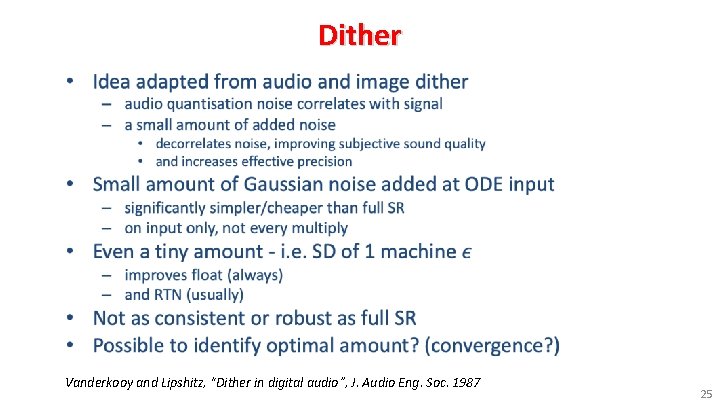 Dither

• Idea adapted from audio and image dither
  – audio quantisation noise correlates with signal
  – a small amount of added noise
    • decorrelates noise, improving subjective sound quality
    • and increases effective precision
• Small amount of Gaussian noise added at ODE input
  – significantly simpler/cheaper than full SR
  – on input only, not every multiply
• Even a tiny amount - i.e. SD of 1 machine $\epsilon$
  – improves float (always)
  – and RTN (usually)
• Not as consistent or robust as full SR
• Possible to identify optimal amount? (convergence?)

Vanderkooy and Lipshitz, "Dither in digital audio", J. Audio Eng. Soc. 1987

25